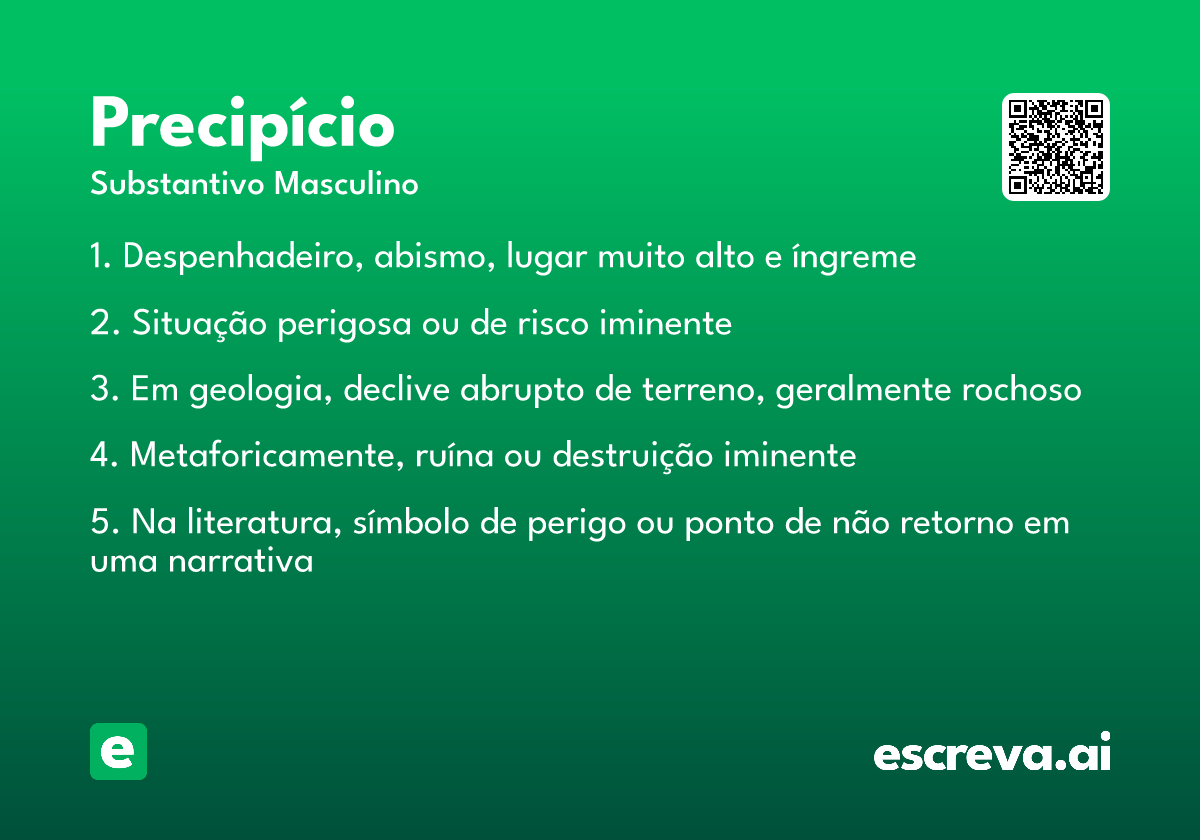 Precipício
Substantivo Masculino

1. Despenhadeiro, abismo, lugar muito alto e íngreme

2. Situação perigosa ou de risco iminente

3. Em geologia, declive abrupto de terreno, geralmente rochoso

4. Metaforicamente, ruína ou destruição iminente

5. Na literatura, símbolo de perigo ou ponto de não retorno em uma narrativa

e

escreva.ai